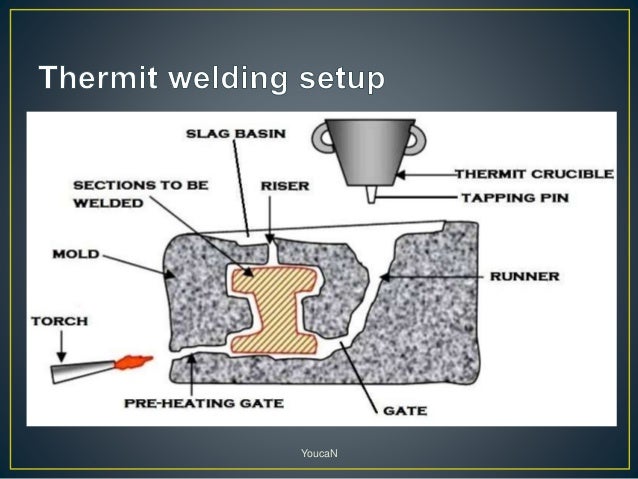 Thermit welding setup

SLAG BASIN

THERMIT CRUCIBLE

TAPPING PIN

SECTIONS TO BE WELDED

RISER

MOLD

RUNNER

TORCH

PRE-HEATING GATE

GATE

YoucaN